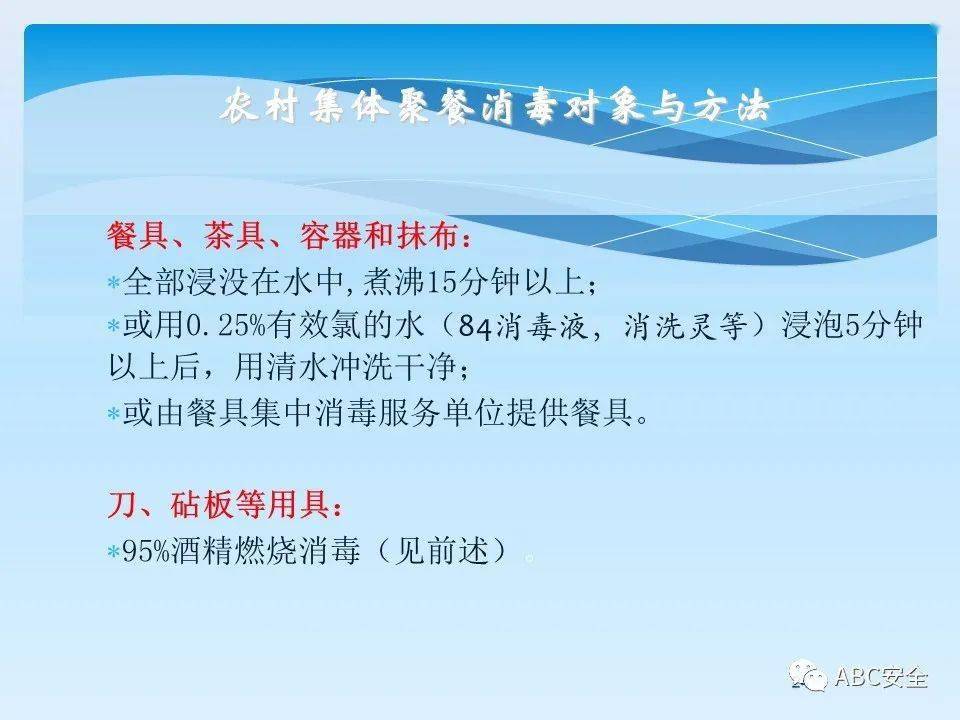 农村集体聚餐消毒对象与方法

餐具、茶具、容器和抹布：

*全部浸没在水中，煮沸15分钟以上；

*或用0.25%有效氯的水（84消毒液，消洗灵等）浸泡5分钟以上后，用清水冲洗干净；

*或由餐具集中消毒服务单位提供餐具。

刀、砧板等用具：

*95%酒精燃烧消毒（见前述）。

ABC安全